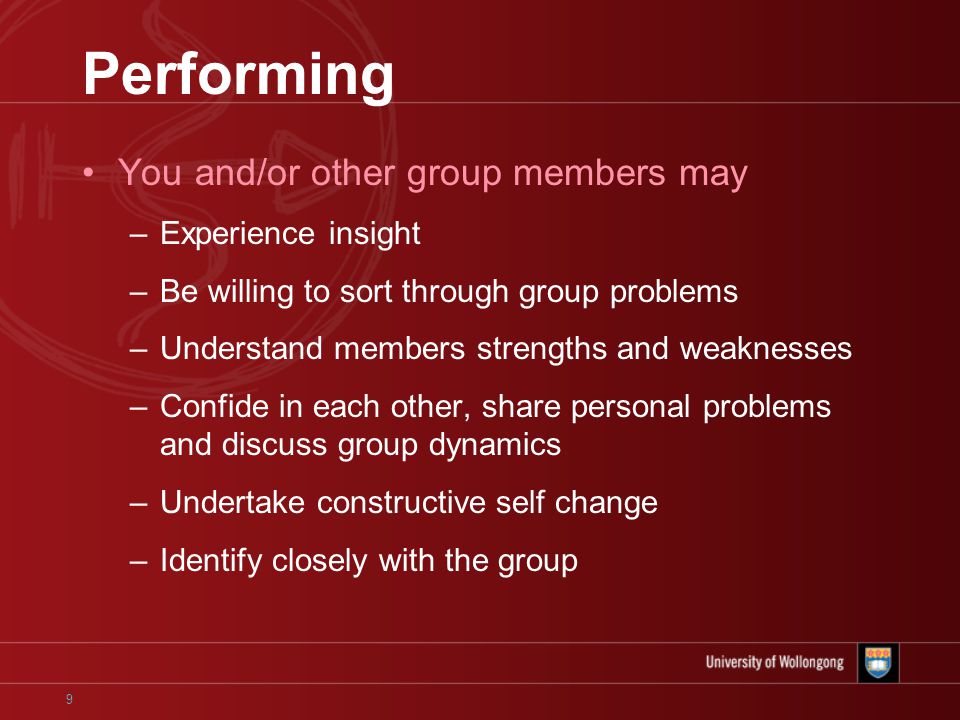 Performing

• You and/or other group members may

– Experience insight

– Be willing to sort through group problems

– Understand members strengths and weaknesses

– Confide in each other, share personal problems and discuss group dynamics

– Undertake constructive self change

– Identify closely with the group

University of Wollongong

9